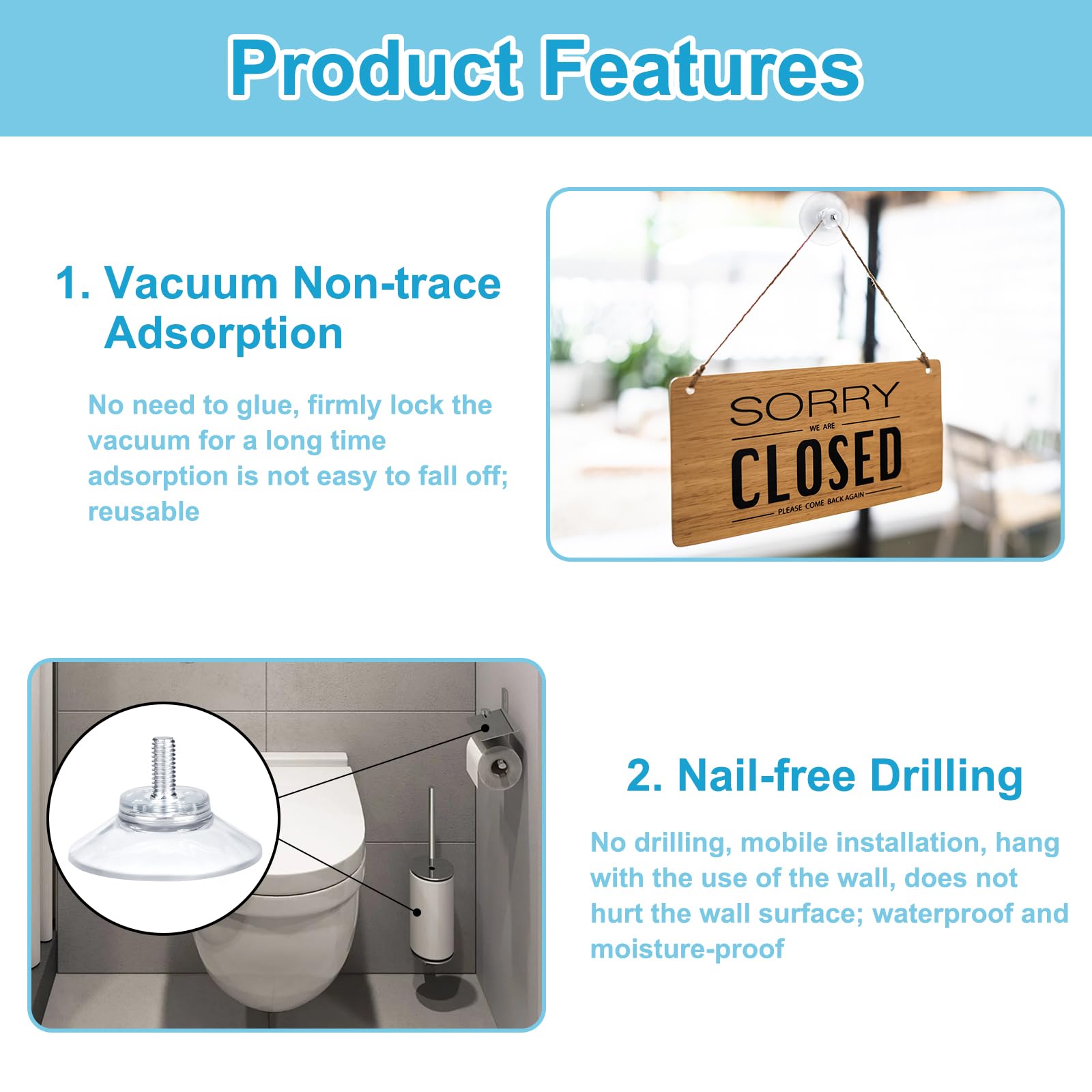 Product Features

1. Vacuum Non-trace Adsorption

No need to glue, firmly lock the vacuum for a long time adsorption is not easy to fall off; reusable

SORRY
WE ARE
CLOSED
PLEASE COME BACK AGAIN

2. Nail-free Drilling

No drilling, mobile installation, hang with the use of the wall, does not hurt the wall surface; waterproof and moisture-proof